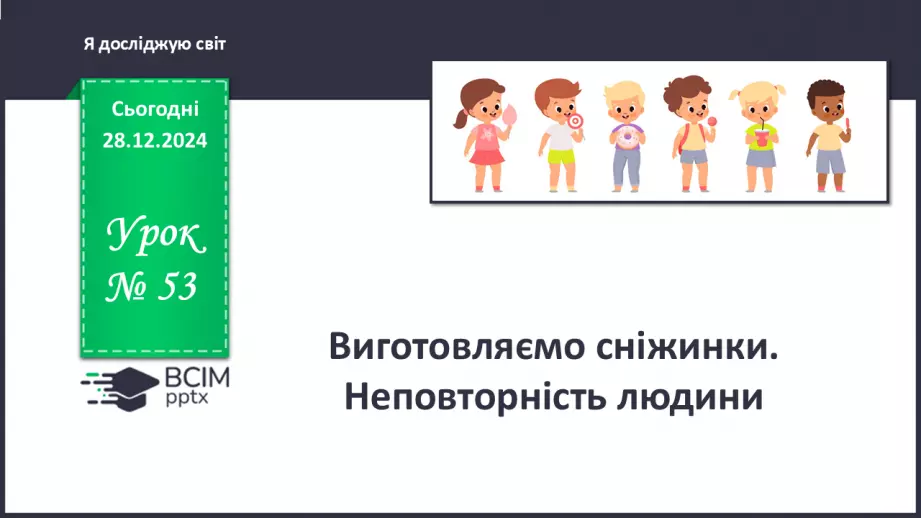 Я досліджую світ

Сьогодні
28.12.2024

Урок
№ 53

ВСІМ
pptx

Виготовляємо сніжинки.
Неповторність людини